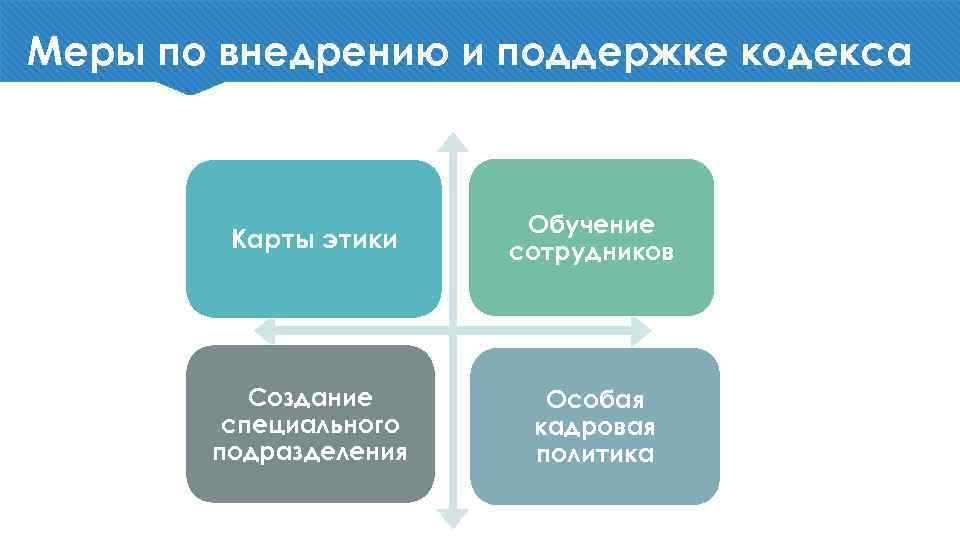 Меры по внедрению и поддержке кодекса

Карты этики

Обучение сотрудников

Создание специального подразделения

Особая кадровая политика